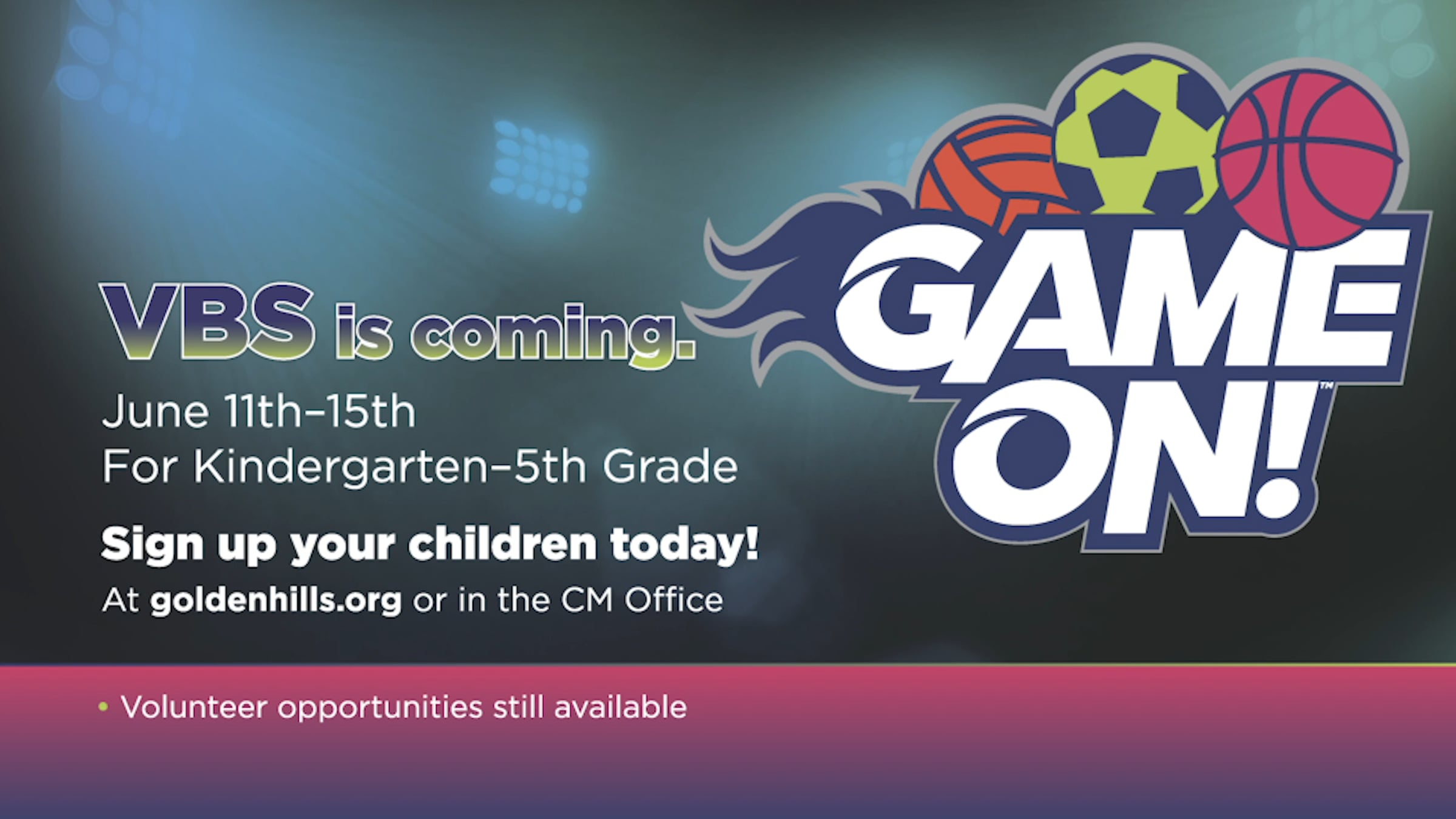 VBS is coming.

June 11th–15th
For Kindergarten–5th Grade

Sign up your children today!

At goldenhills.org or in the CM Office

GAME ON!™

• Volunteer opportunities still available